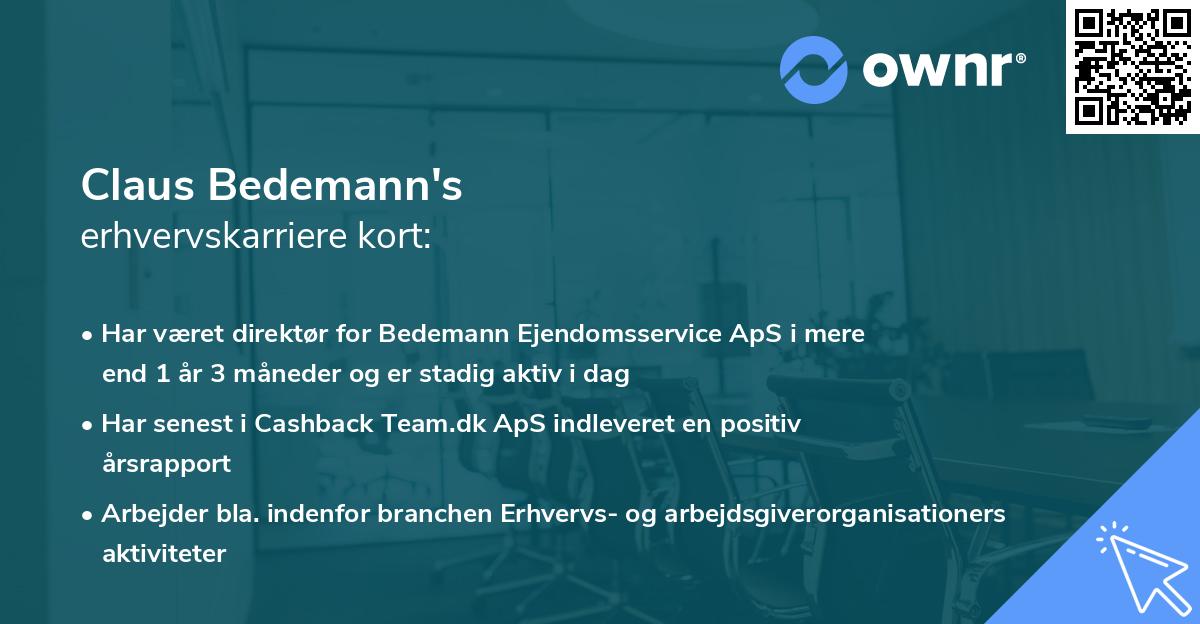 ownr®

Claus Bedemann's
erhvervskarriere kort:

• Har været direktør for Bedemann Ejendomsservice ApS i mere end 1 år 3 måneder og er stadig aktiv i dag

• Har senest i Cashback Team.dk ApS indleveret en positiv årsrapport

• Arbejder bla. indenfor branchen Erhvervs- og arbejdsgiverorganisationers aktiviteter